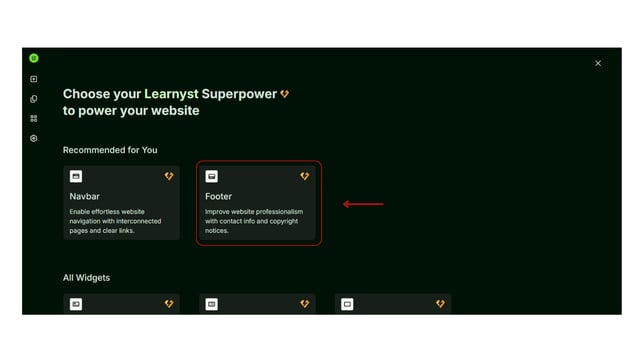 Choose your Learnyst Superpower
to power your website

Recommended for You

Navbar
Enable effortless website navigation with interconnected pages and clear links.

Footer
Improve website professionalism with contact info and copyright notices.

All Widgets